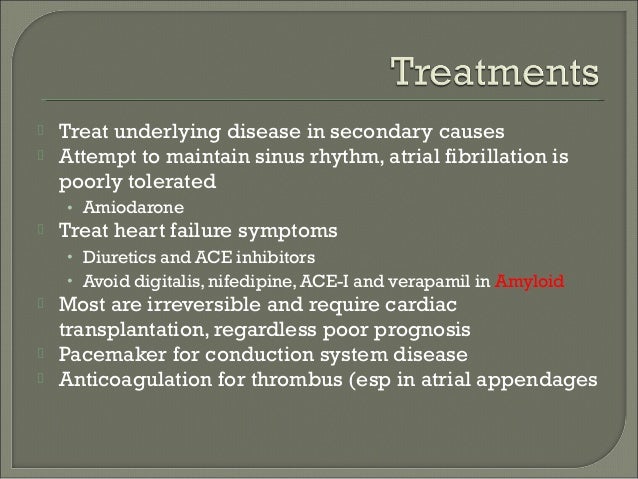 Treatments

Treat underlying disease in secondary causes
Attempt to maintain sinus rhythm, atrial fibrillation is poorly tolerated
• Amiodarone
Treat heart failure symptoms
• Diuretics and ACE inhibitors
• Avoid digitalis, nifedipine, ACE-I and verapamil in Amyloid
Most are irreversible and require cardiac transplantation, regardless poor prognosis
Pacemaker for conduction system disease
Anticoagulation for thrombus (esp in atrial appendages